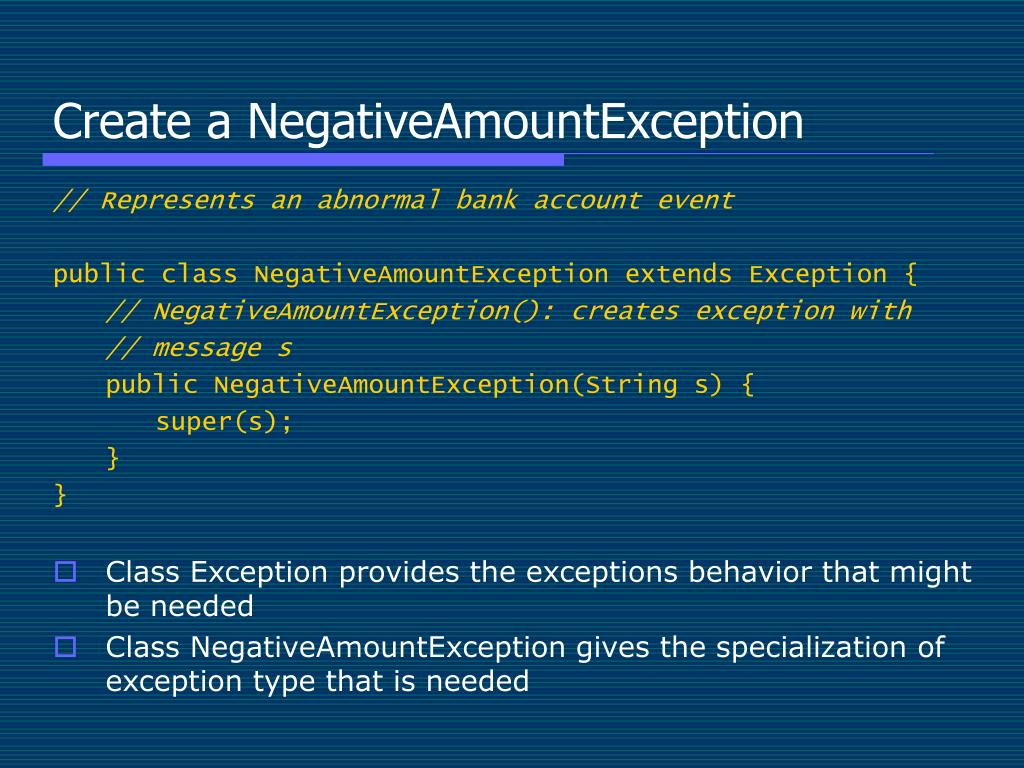 Create a NegativeAmountException

// Represents an abnormal bank account event

public class NegativeAmountException extends Exception {
    // NegativeAmountException(): creates exception with
    // message s
    public NegativeAmountException(String s) {
        super(s);
    }
}

Class Exception provides the exceptions behavior that might be needed

Class NegativeAmountException gives the specialization of exception type that is needed